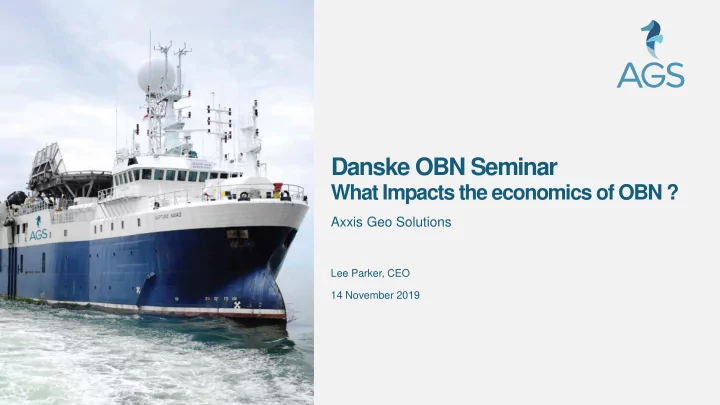 AGS

AGS

Danske OBN Seminar
What Impacts the economics of OBN ?

Axxis Geo Solutions

Lee Parker, CEO

14 November 2019